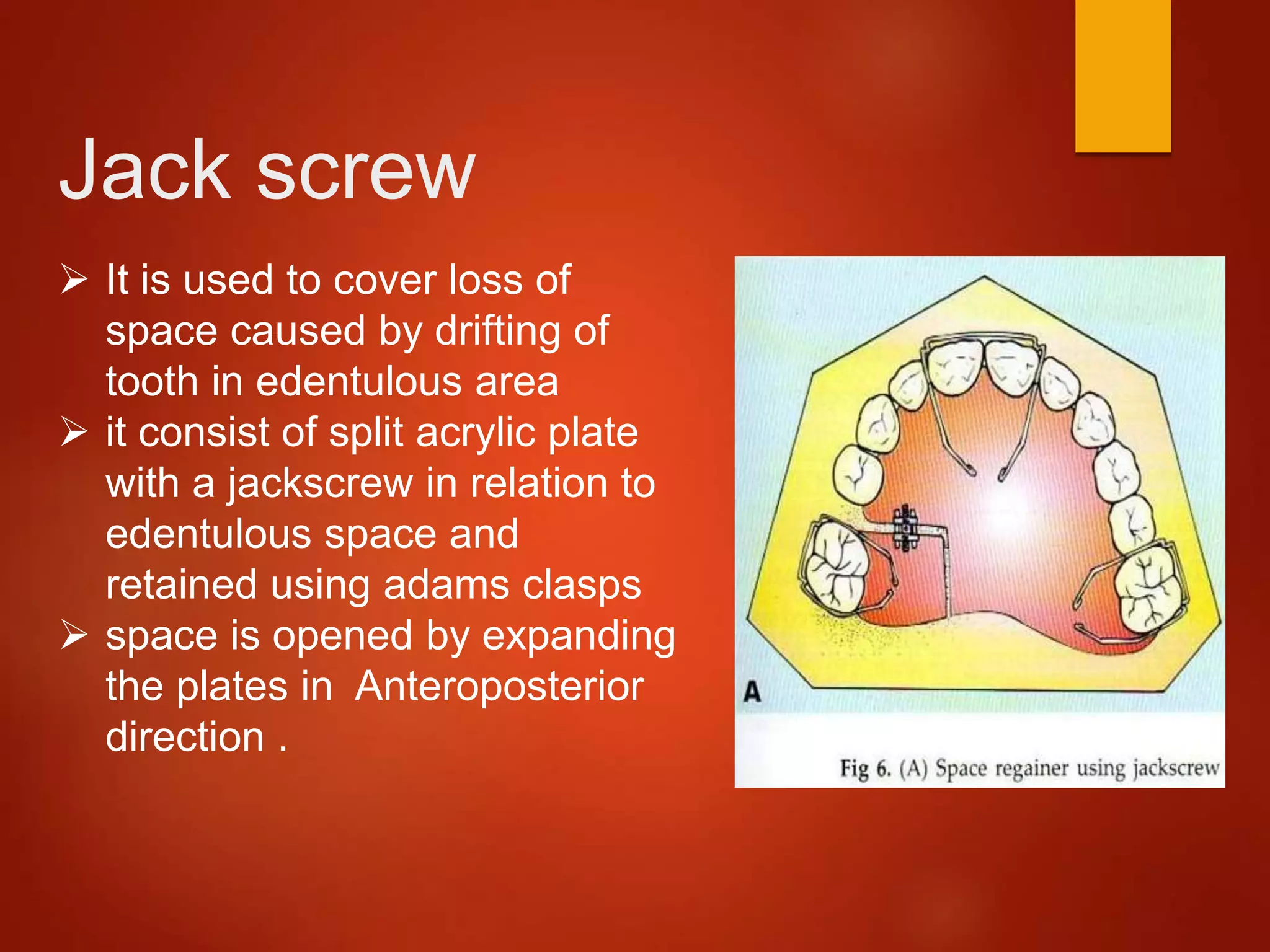 Jack screw

➢ It is used to cover loss of space caused by drifting of tooth in edentulous area
➢ it consist of split acrylic plate with a jackscrew in relation to edentulous space and retained using adams clasps
➢ space is opened by expanding the plates in  Anteroposterior direction .

A

Fig 6. (A) Space regainer using jackscrew